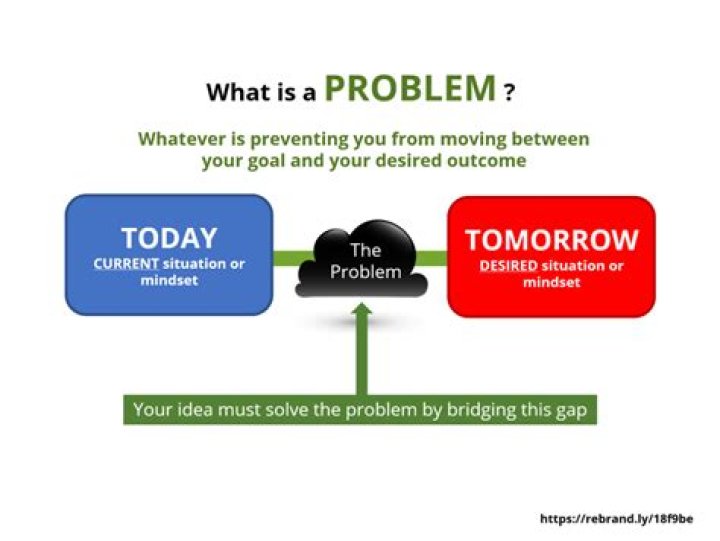 What is a PROBLEM ?

Whatever is preventing you from moving between your goal and your desired outcome

TODAY
CURRENT situation or mindset

The Problem

TOMORROW
DESIRED situation or mindset

Your idea must solve the problem by bridging this gap

https://rebrand.ly/18f9be